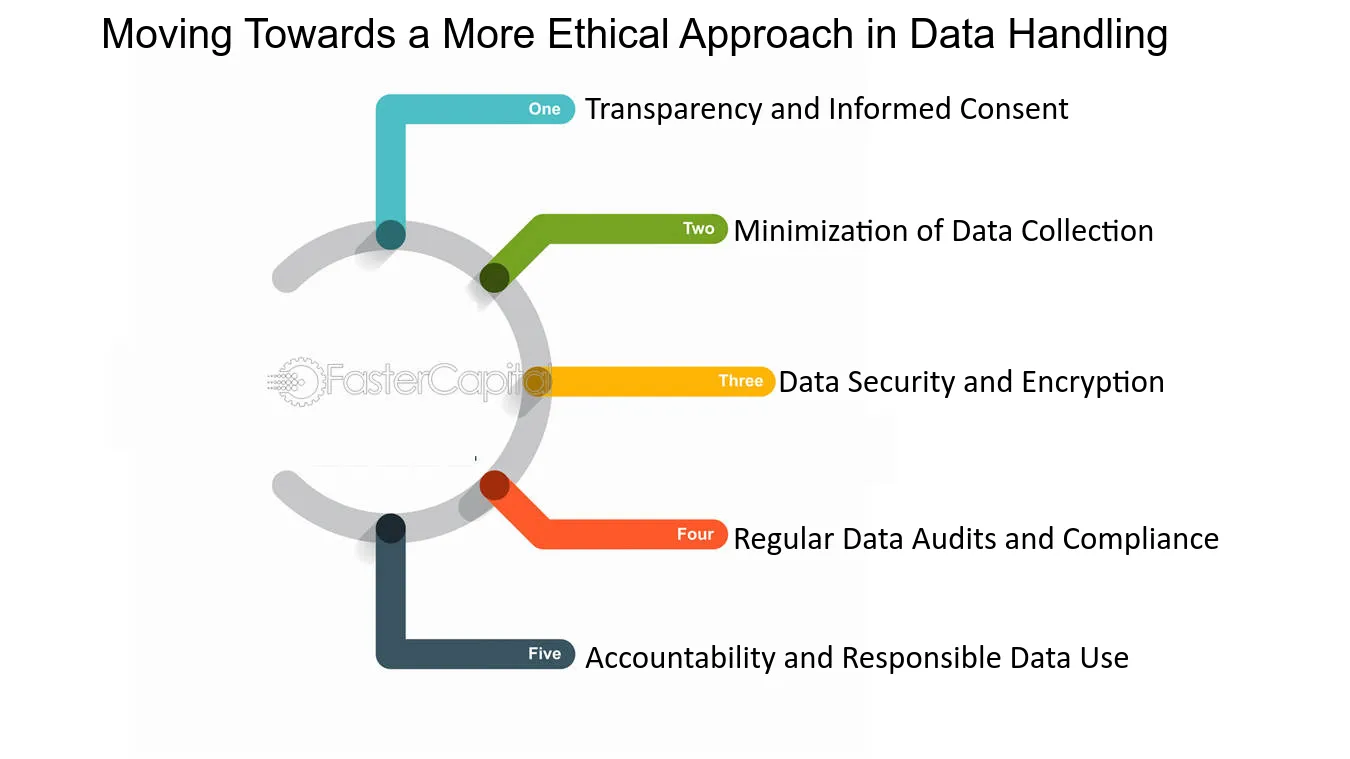 Moving Towards a More Ethical Approach in Data Handling

One Transparency and Informed Consent

Two Minimization of Data Collection

FasterCapital

Three Data Security and Encryption

Four Regular Data Audits and Compliance

Five Accountability and Responsible Data Use